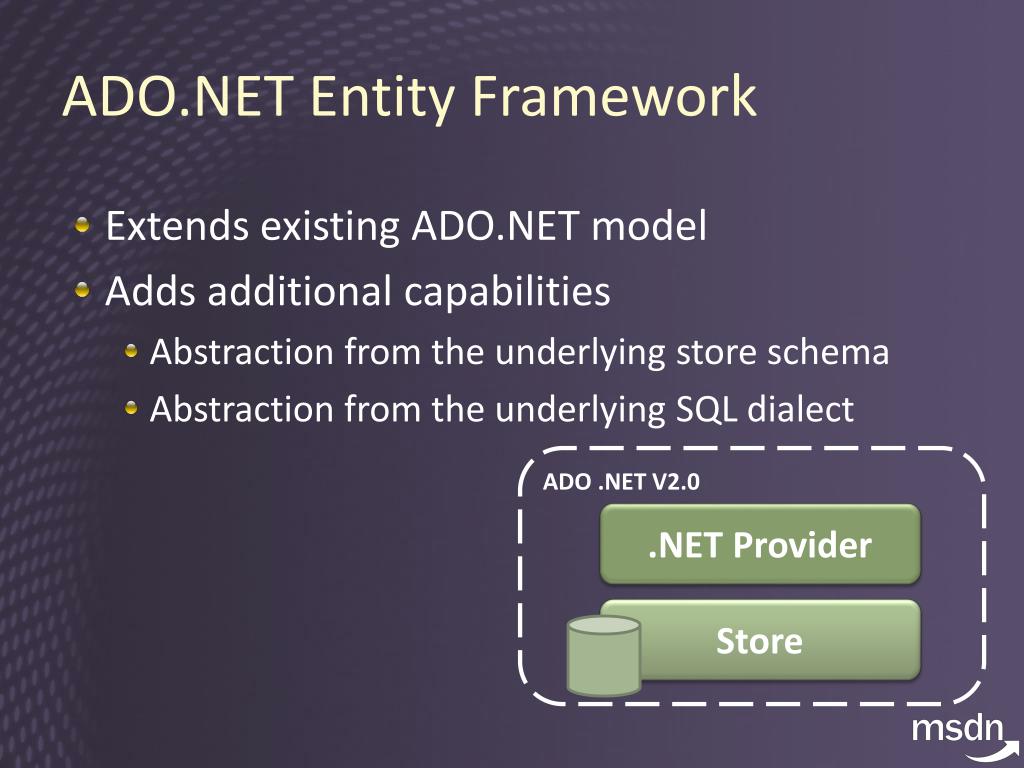 ADO.NET Entity Framework

Extends existing ADO.NET model

Adds additional capabilities

Abstraction from the underlying store schema

Abstraction from the underlying SQL dialect

ADO .NET V2.0

.NET Provider

Store

msdn